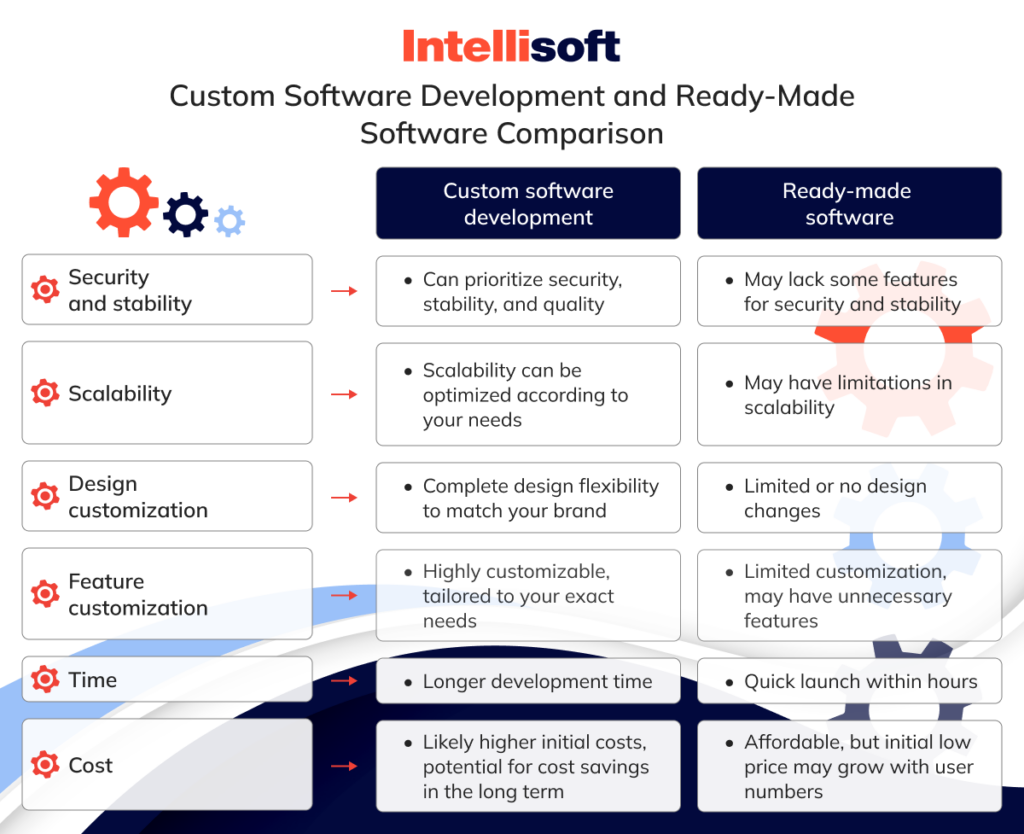 Intellisoft

Custom Software Development and Ready-Made Software Comparison

| | Custom software development | Ready-made software |
|---|---|---|
| Security and stability | • Can prioritize security, stability, and quality | • May lack some features for security and stability |
| Scalability | • Scalability can be optimized according to your needs | • May have limitations in scalability |
| Design customization | • Complete design flexibility to match your brand | • Limited or no design changes |
| Feature customization | • Highly customizable, tailored to your exact needs | • Limited customization, may have unnecessary features |
| Time | • Longer development time | • Quick launch within hours |
| Cost | • Likely higher initial costs, potential for cost savings in the long term | • Affordable, but initial low price may grow with user numbers |